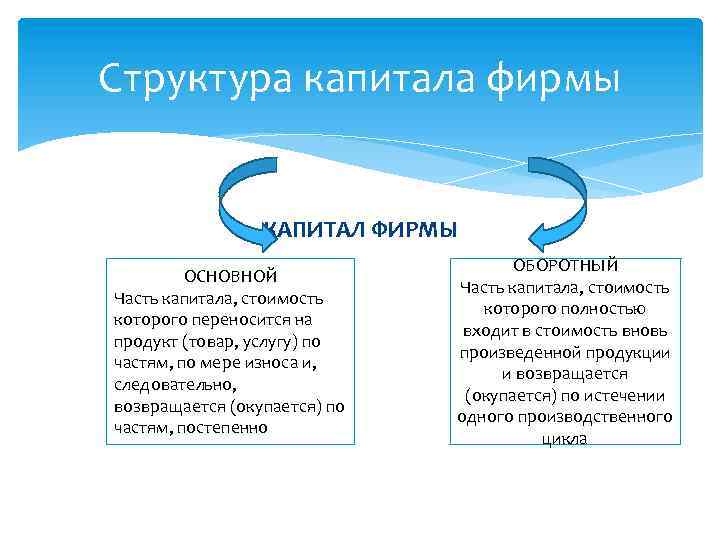 Структура капитала фирмы

КАПИТАЛ ФИРМЫ

ОСНОВНОЙ
Часть капитала, стоимость которого переносится на продукт (товар, услугу) по частям, по мере износа и, следовательно, возвращается (окупается) по частям, постепенно

ОБОРОТНЫЙ
Часть капитала, стоимость которого полностью входит в стоимость вновь произведенной продукции и возвращается (окупается) по истечении одного производственного цикла